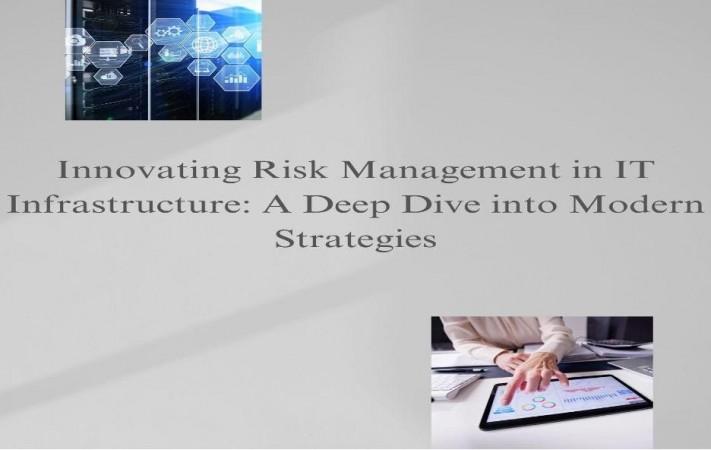 Innovating Risk Management in IT Infrastructure: A Deep Dive into Modern Strategies